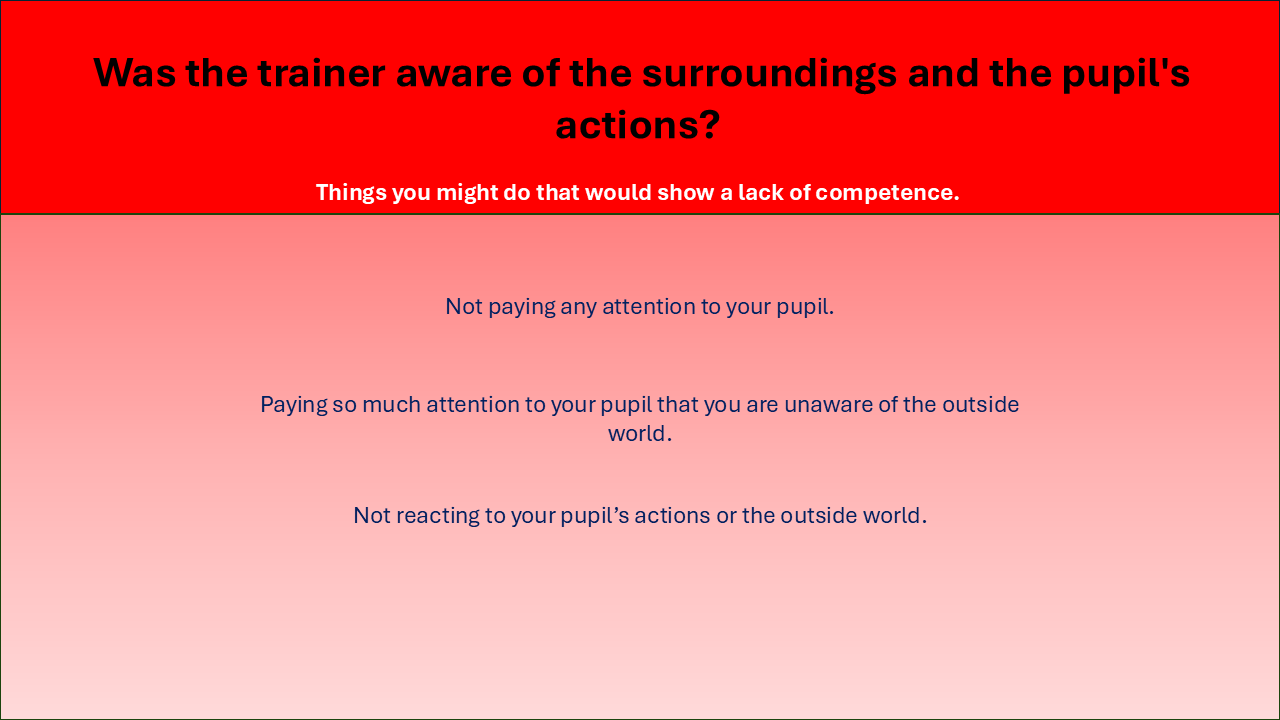 Was the trainer aware of the surroundings and the pupil's actions?

Things you might do that would show a lack of competence.

Not paying any attention to your pupil.

Paying so much attention to your pupil that you are unaware of the outside world.

Not reacting to your pupil’s actions or the outside world.